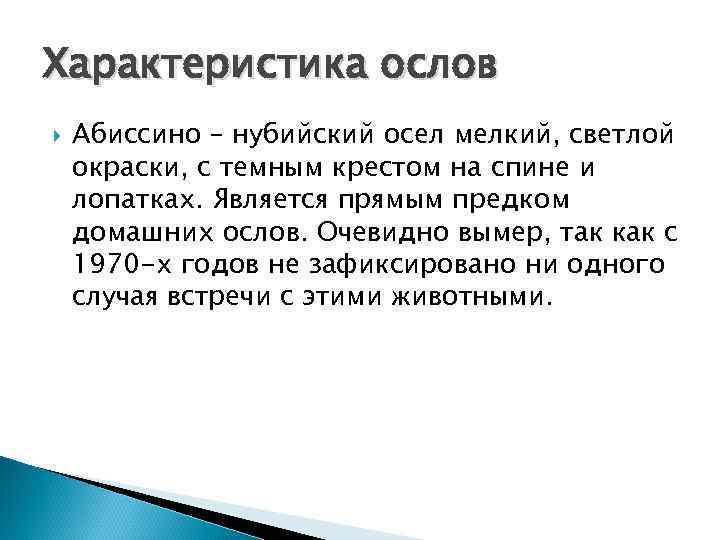 Характеристика ослов

Абиссино – нубийский осел мелкий, светлой окраски, с темным крестом на спине и лопатках. Является прямым предком домашних ослов. Очевидно вымер, так как с 1970-х годов не зафиксировано ни одного случая встречи с этими животными.